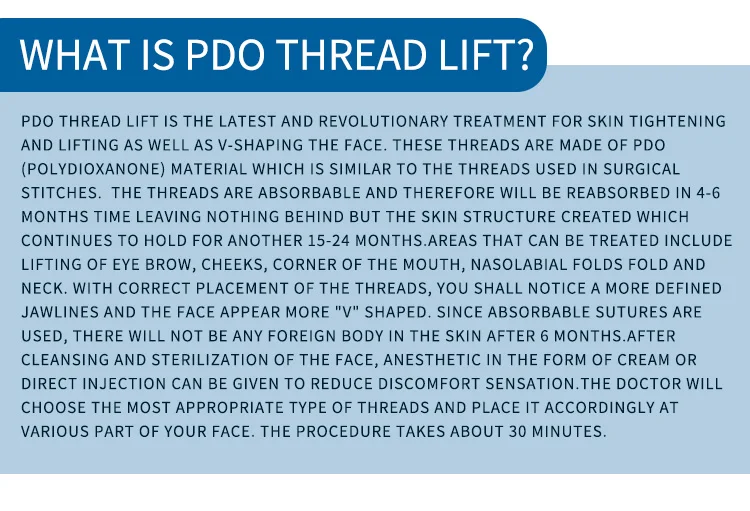 WHAT IS PDO THREAD LIFT?

PDO THREAD LIFT IS THE LATEST AND REVOLUTIONARY TREATMENT FOR SKIN TIGHTENING AND LIFTING AS WELL AS V-SHAPING THE FACE. THESE THREADS ARE MADE OF PDO (POLYDIOXANONE) MATERIAL WHICH IS SIMILAR TO THE THREADS USED IN SURGICAL STITCHES. THE THREADS ARE ABSORBABLE AND THEREFORE WILL BE REABSORBED IN 4-6 MONTHS TIME LEAVING NOTHING BEHIND BUT THE SKIN STRUCTURE CREATED WHICH CONTINUES TO HOLD FOR ANOTHER 15-24 MONTHS.AREAS THAT CAN BE TREATED INCLUDE LIFTING OF EYE BROW, CHEEKS, CORNER OF THE MOUTH, NASOLABIAL FOLDS FOLD AND NECK. WITH CORRECT PLACEMENT OF THE THREADS, YOU SHALL NOTICE A MORE DEFINED JAWLINES AND THE FACE APPEAR MORE "V" SHAPED. SINCE ABSORBABLE SUTURES ARE USED, THERE WILL NOT BE ANY FOREIGN BODY IN THE SKIN AFTER 6 MONTHS.AFTER CLEANSING AND STERILIZATION OF THE FACE, ANESTHETIC IN THE FORM OF CREAM OR DIRECT INJECTION CAN BE GIVEN TO REDUCE DISCOMFORT SENSATION.THE DOCTOR WILL CHOOSE THE MOST APPROPRIATE TYPE OF THREADS AND PLACE IT ACCORDINGLY AT VARIOUS PART OF YOUR FACE. THE PROCEDURE TAKES ABOUT 30 MINUTES.